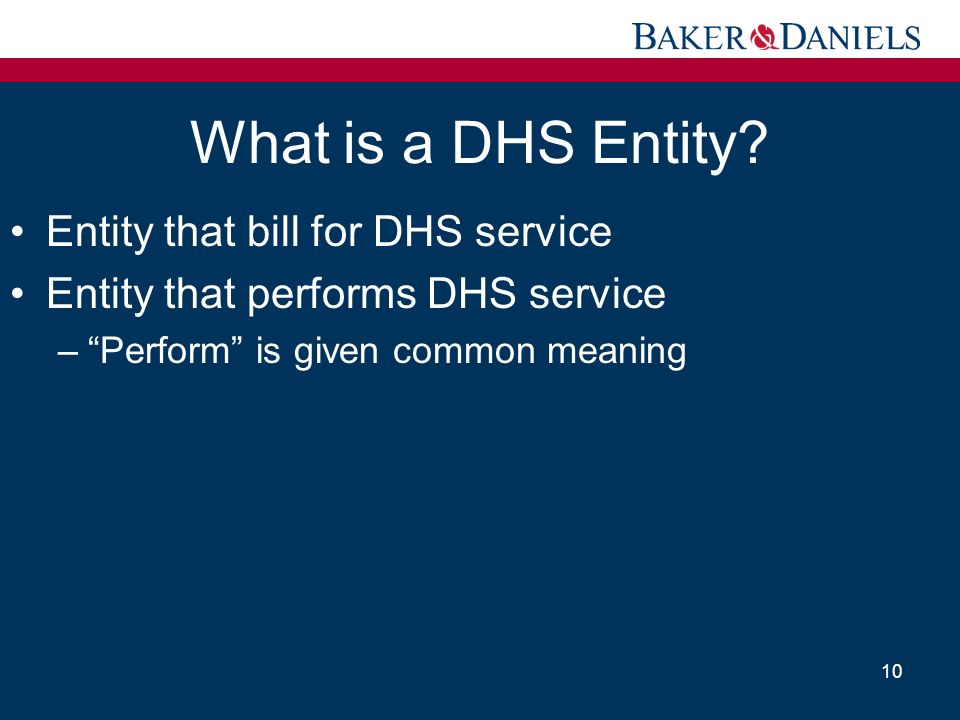 BAKER & DANIELS

What is a DHS Entity?

• Entity that bill for DHS service
• Entity that performs DHS service
– “Perform” is given common meaning

10